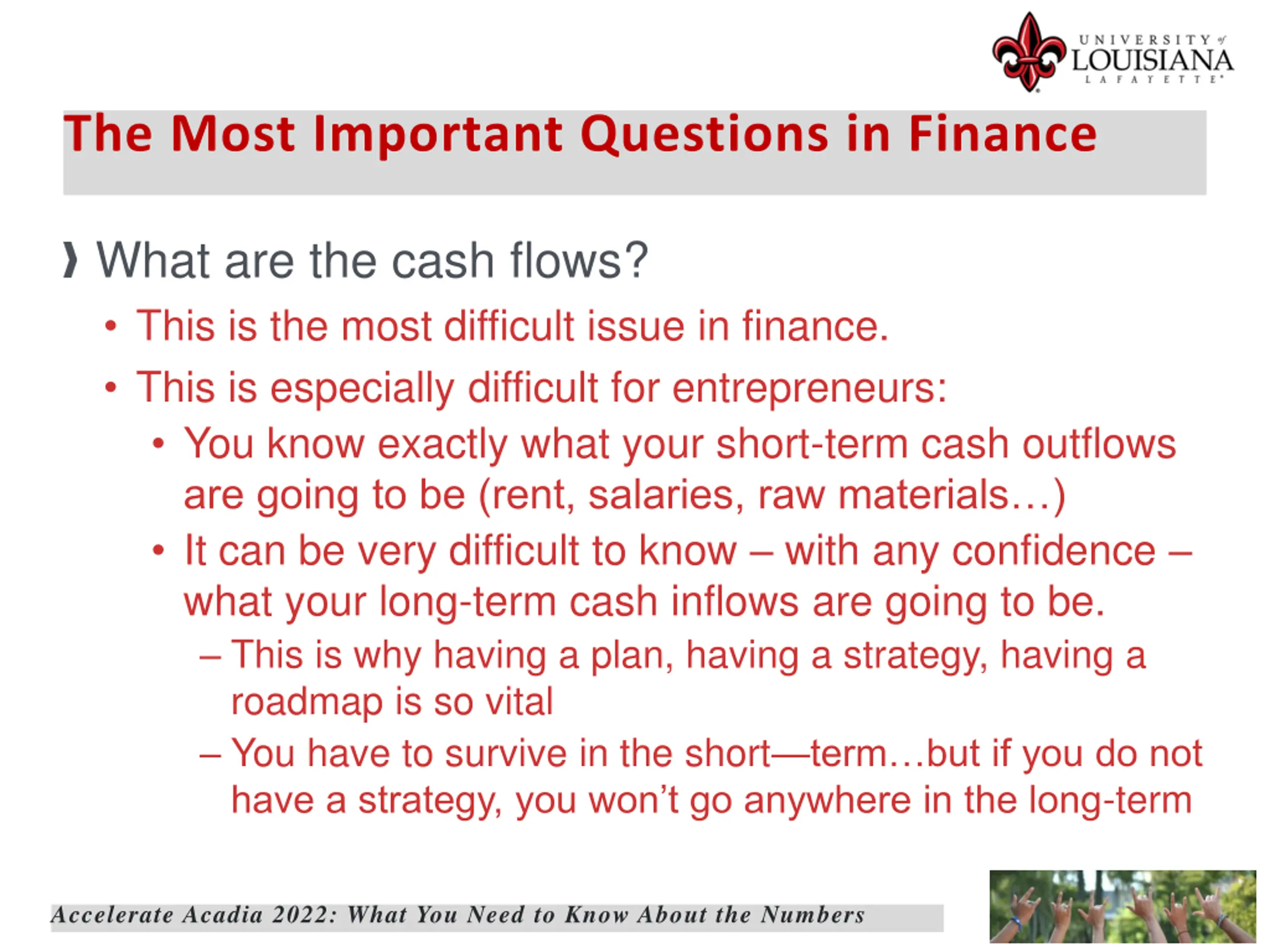 UNIVERSITY of LOUISIANA LAFAYETTE

The Most Important Questions in Finance

❱ What are the cash flows?

• This is the most difficult issue in finance.

• This is especially difficult for entrepreneurs:

• You know exactly what your short-term cash outflows are going to be (rent, salaries, raw materials…)

• It can be very difficult to know – with any confidence – what your long-term cash inflows are going to be.

– This is why having a plan, having a strategy, having a roadmap is so vital

– You have to survive in the short—term…but if you do not have a strategy, you won't go anywhere in the long-term

Accelerate Acadia 2022: What You Need to Know About the Numbers